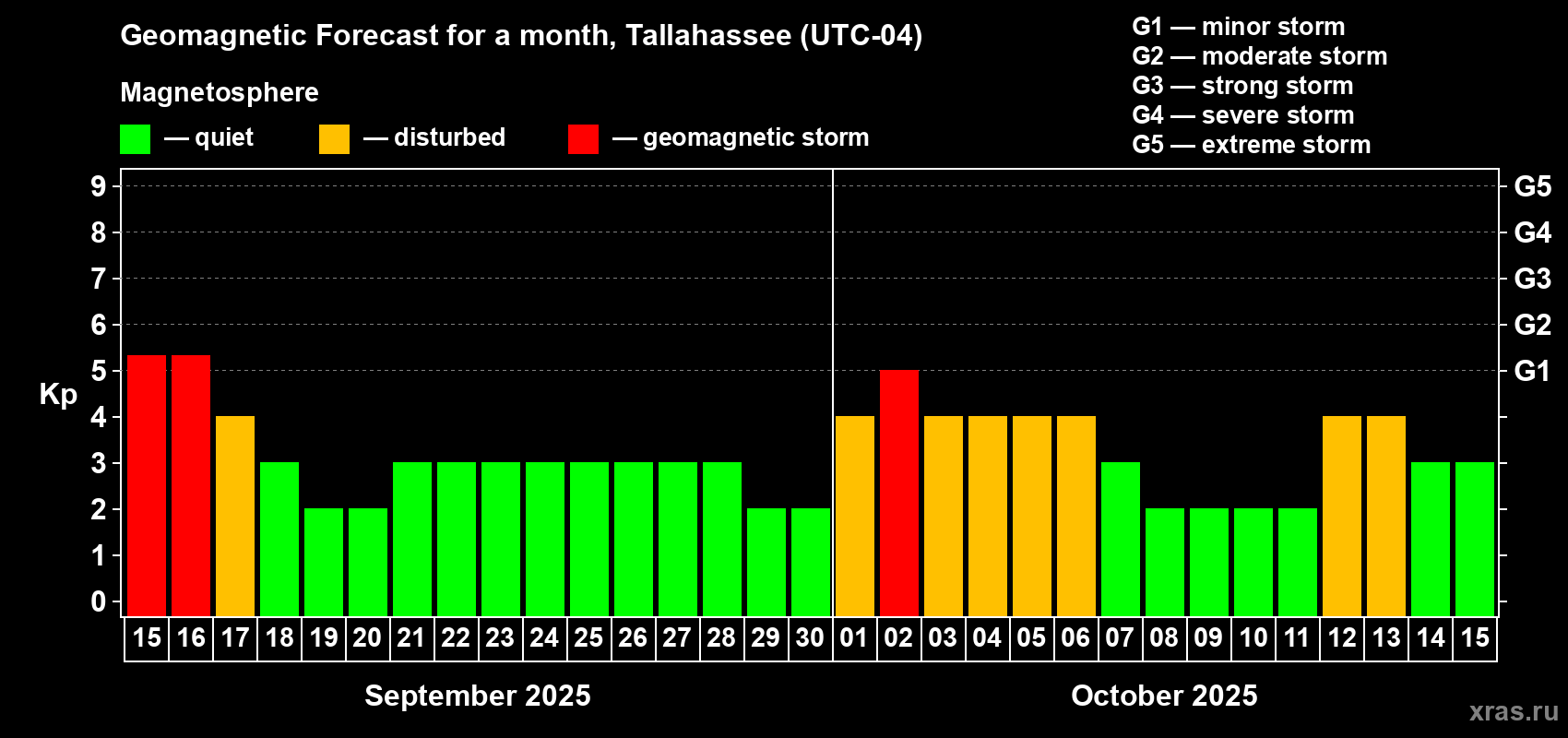 Geomagnetic Forecast for a month, Tallahassee (UTC-04)

Magnetosphere

— quiet — disturbed — geomagnetic storm

G1 — minor storm
G2 — moderate storm
G3 — strong storm
G4 — severe storm
G5 — extreme storm

Kp

9 8 7 6 5 4 3 2 1 0

G5 G4 G3 G2 G1

15 16 17 18 19 20 21 22 23 24 25 26 27 28 29 30 01 02 03 04 05 06 07 08 09 10 11 12 13 14 15

September 2025

October 2025

xras.ru